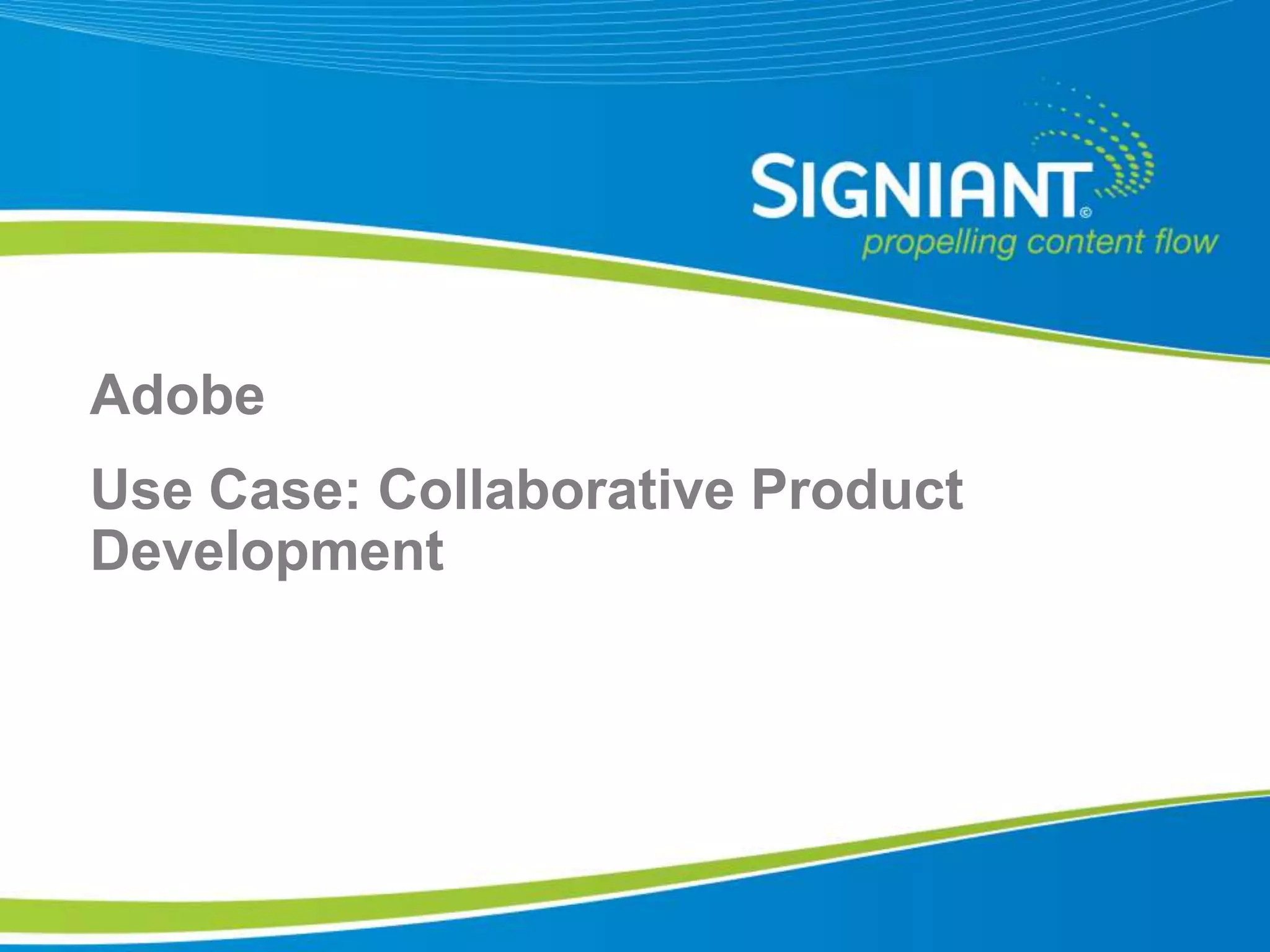 SIGNIANT©
propelling content flow

Adobe

Use Case: Collaborative Product Development